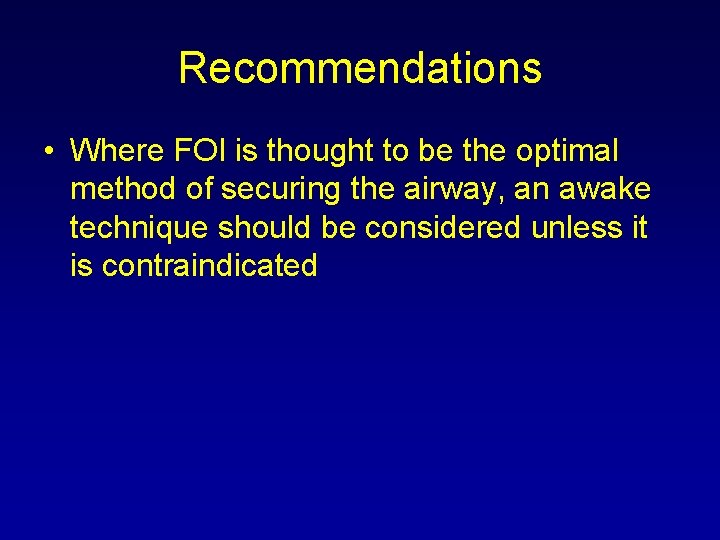 Recommendations

• Where FOI is thought to be the optimal method of securing the airway, an awake technique should be considered unless it is contraindicated